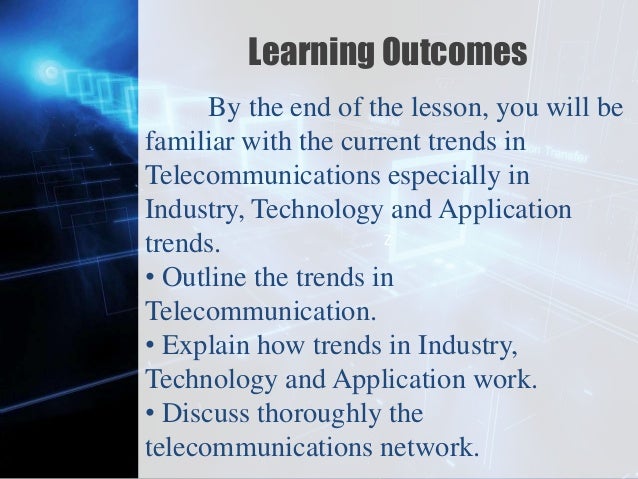 Learning Outcomes

By the end of the lesson, you will be familiar with the current trends in Telecommunications especially in Industry, Technology and Application trends.

• Outline the trends in Telecommunication.

• Explain how trends in Industry, Technology and Application work.

• Discuss thoroughly the telecommunications network.